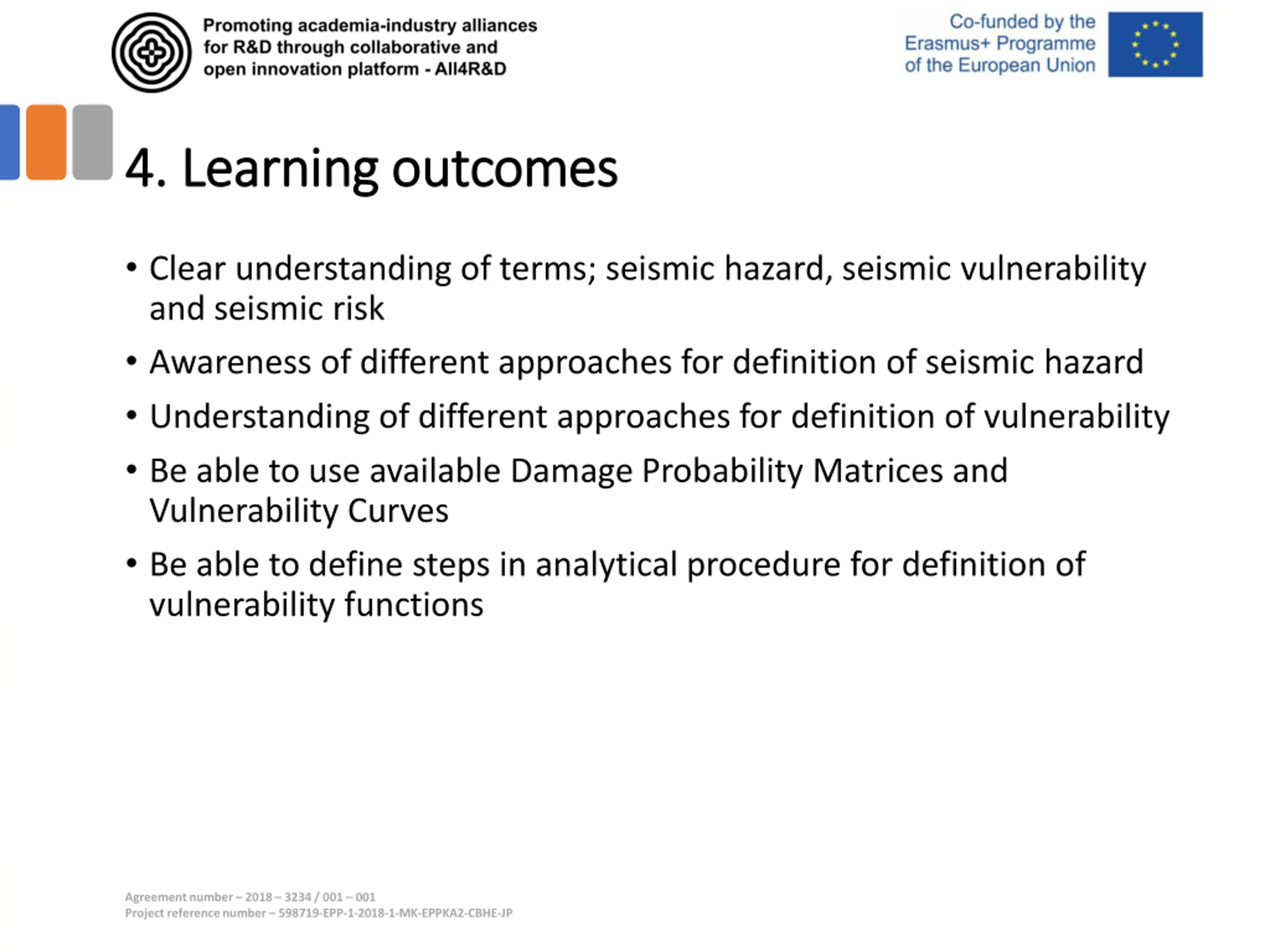 Promoting academia-industry alliances for R&D through collaborative and open innovation platform - All4R&D

Co-funded by the Erasmus+ Programme of the European Union

4. Learning outcomes

• Clear understanding of terms; seismic hazard, seismic vulnerability and seismic risk

• Awareness of different approaches for definition of seismic hazard

• Understanding of different approaches for definition of vulnerability

• Be able to use available Damage Probability Matrices and Vulnerability Curves

• Be able to define steps in analytical procedure for definition of vulnerability functions

Agreement number – 2018 – 3234 / 001 – 001
Project reference number – 598719-EPP-1-2018-1-MK-EPPKA2-CBHE-JP